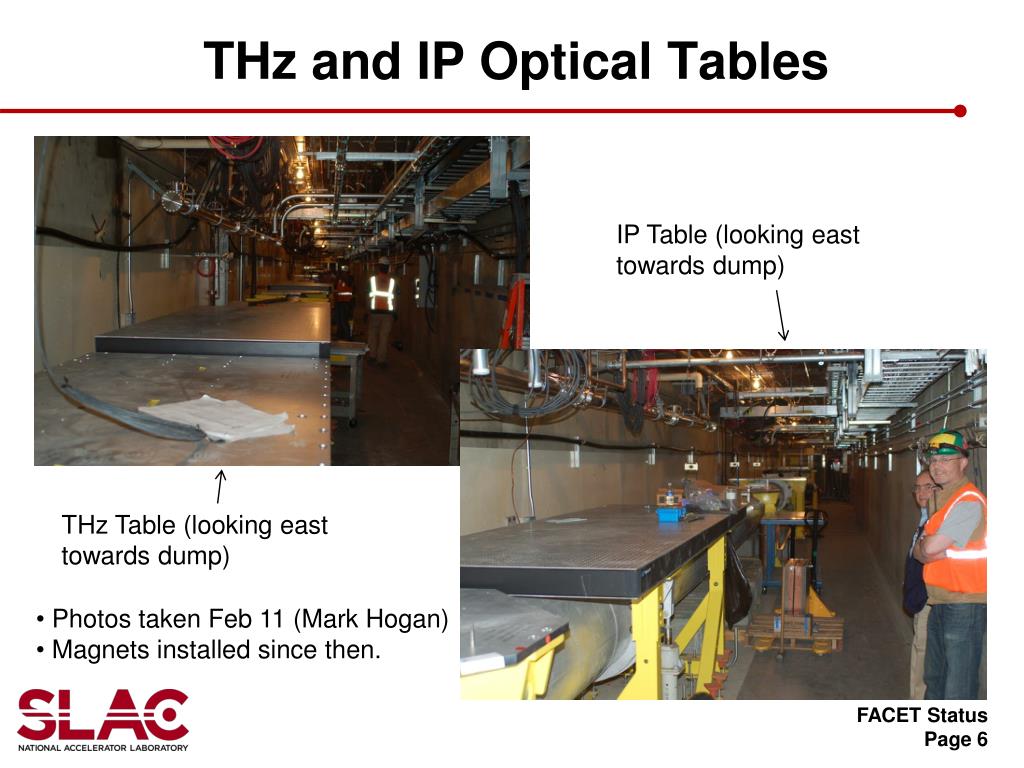 THz and IP Optical Tables

IP Table (looking east towards dump)

THz Table (looking east towards dump)

• Photos taken Feb 11 (Mark Hogan)
• Magnets installed since then.

SLAC
NATIONAL ACCELERATOR LABORATORY

FACET Status
Page 6